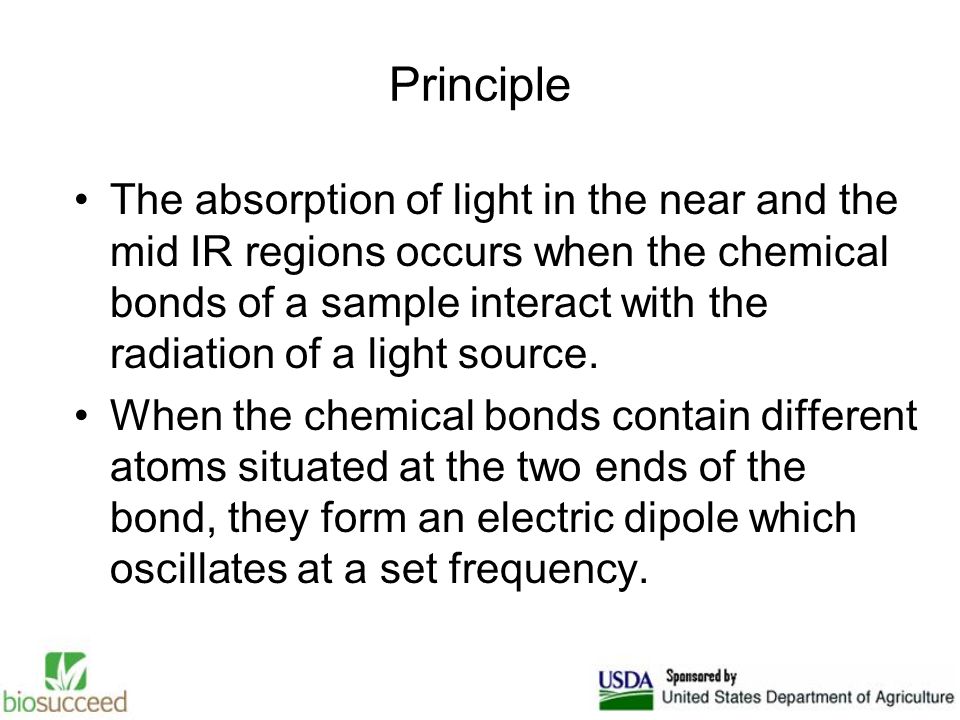 Principle

• The absorption of light in the near and the mid IR regions occurs when the chemical bonds of a sample interact with the radiation of a light source.

• When the chemical bonds contain different atoms situated at the two ends of the bond, they form an electric dipole which oscillates at a set frequency.

biosucceed

USDA Sponsored by United States Department of Agriculture